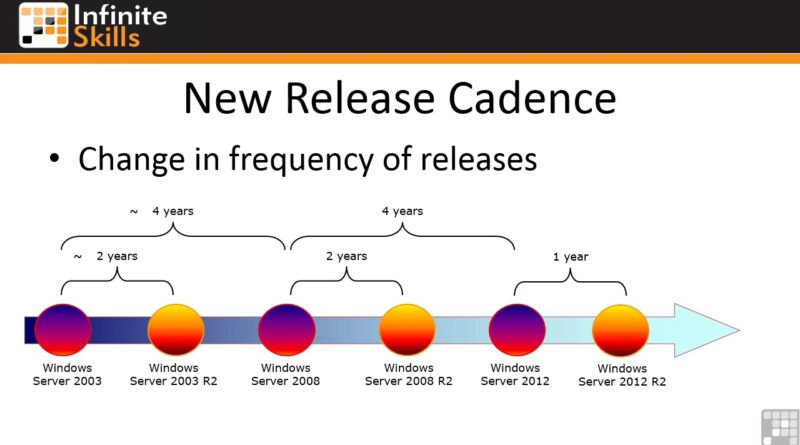 Infinite Skills

New Release Cadence

• Change in frequency of releases

~ 4 years

4 years

~ 2 years

2 years

1 year

Windows Server 2003

Windows Server 2003 R2

Windows Server 2008

Windows Server 2008 R2

Windows Server 2012

Windows Server 2012 R2